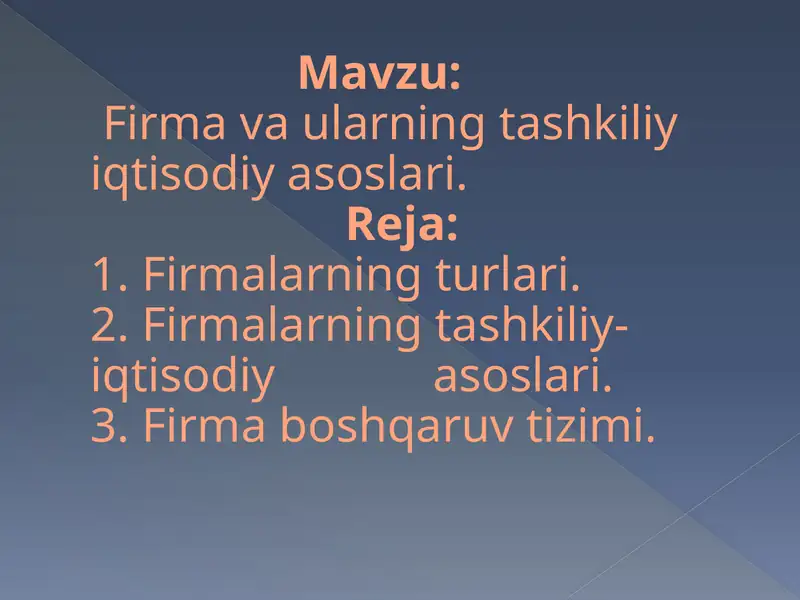 Mavzu:
Firma va ularning tashkiliy iqtisodiy asoslari.
Reja:
1. Firmalarning turlari.
2. Firmalarning tashkiliy-iqtisodiy asoslari.
3. Firma boshqaruv tizimi.